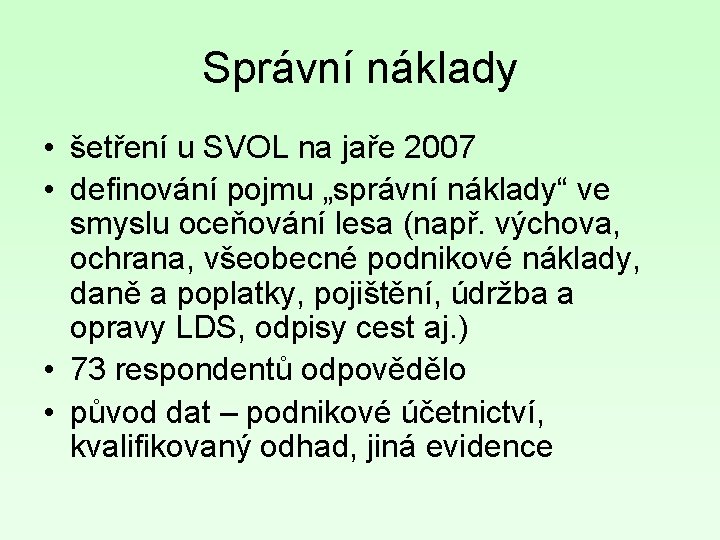 Správní náklady

• šetření u SVOL na jaře 2007
• definování pojmu „správní náklady“ ve smyslu oceňování lesa (např. výchova, ochrana, všeobecné podnikové náklady, daně a poplatky, pojištění, údržba a opravy LDS, odpisy cest aj.)
• 73 respondentů odpovědělo
• původ dat – podnikové účetnictví, kvalifikovaný odhad, jiná evidence